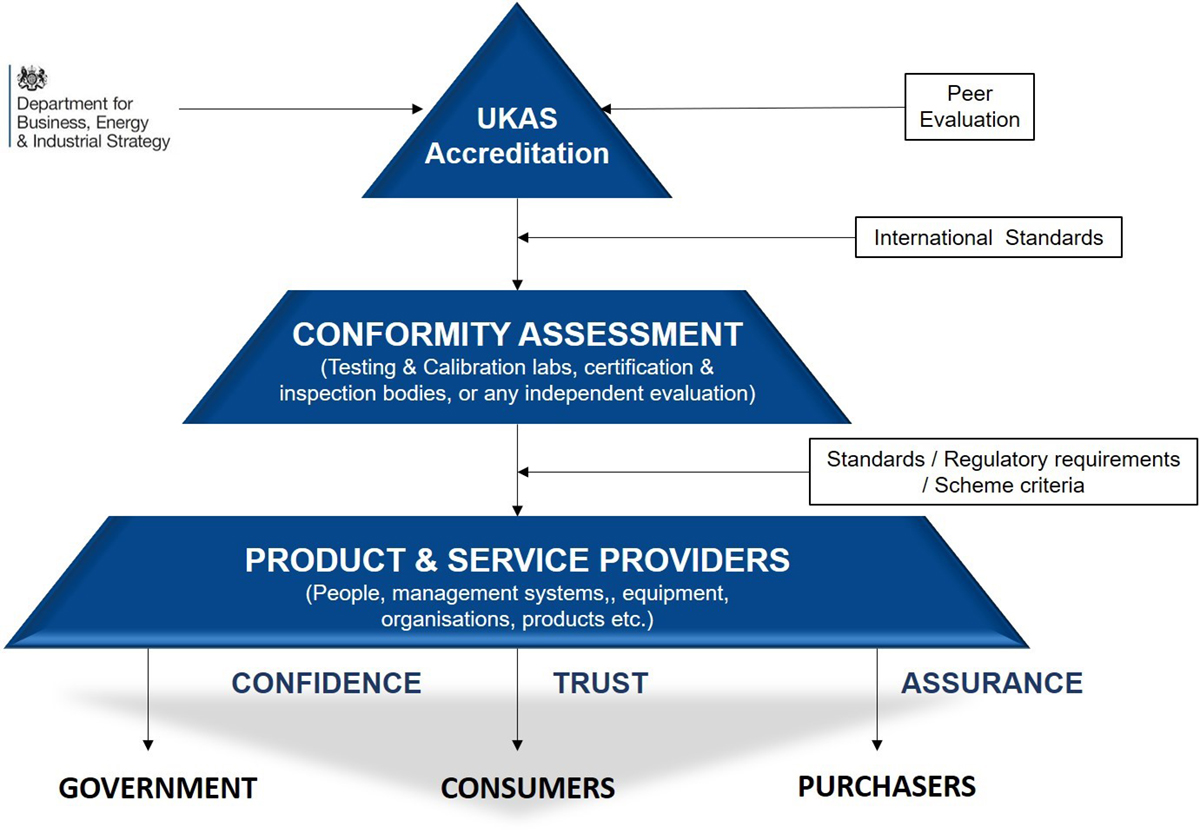 Department for Business, Energy & Industrial Strategy

UKAS Accreditation

Peer Evaluation

International Standards

CONFORMITY ASSESSMENT
(Testing & Calibration labs, certification & inspection bodies, or any independent evaluation)

Standards / Regulatory requirements / Scheme criteria

PRODUCT & SERVICE PROVIDERS
(People, management systems,, equipment, organisations, products etc.)

CONFIDENCE

TRUST

ASSURANCE

GOVERNMENT

CONSUMERS

PURCHASERS